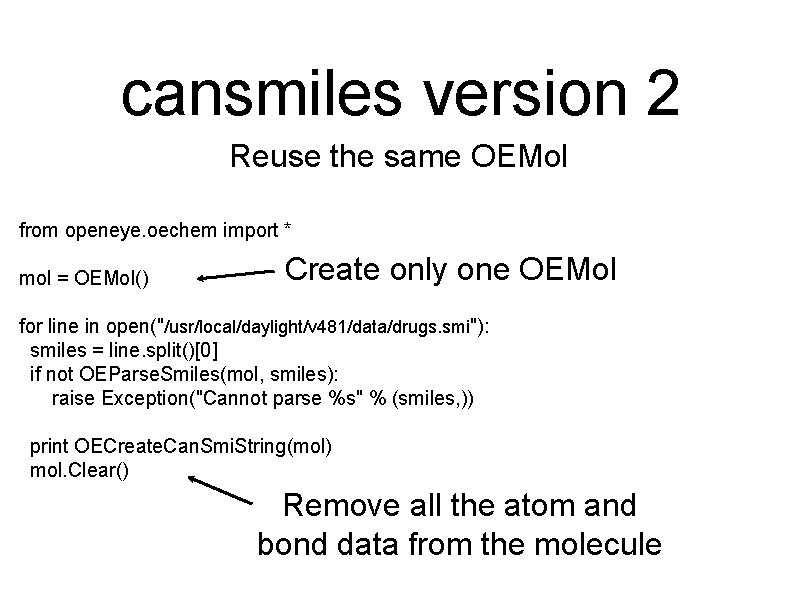 cansmiles version 2

Reuse the same OEMol

from openeye.oechem import *

mol = OEMol()

Create only one OEMol

for line in open("/usr/local/daylight/v481/data/drugs.smi"):
  smiles = line.split()[0]
  if not OEParseSmiles(mol, smiles):
    raise Exception("Cannot parse %s" % (smiles,))

  print OECreateCanSmiString(mol)
  mol.Clear()

Remove all the atom and bond data from the molecule